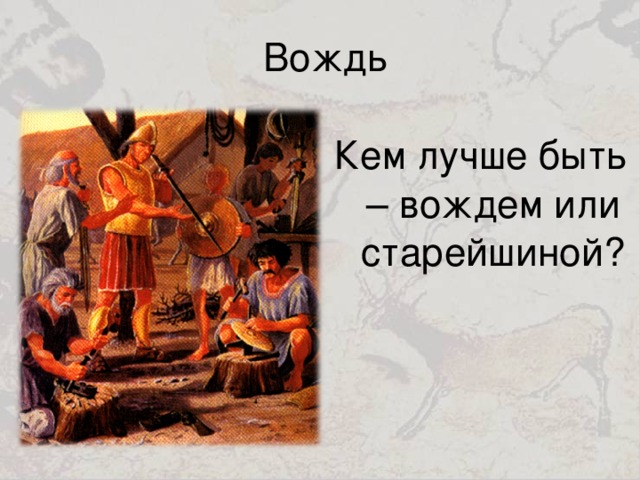 Вождь

Кем лучше быть – вождем или старейшиной?